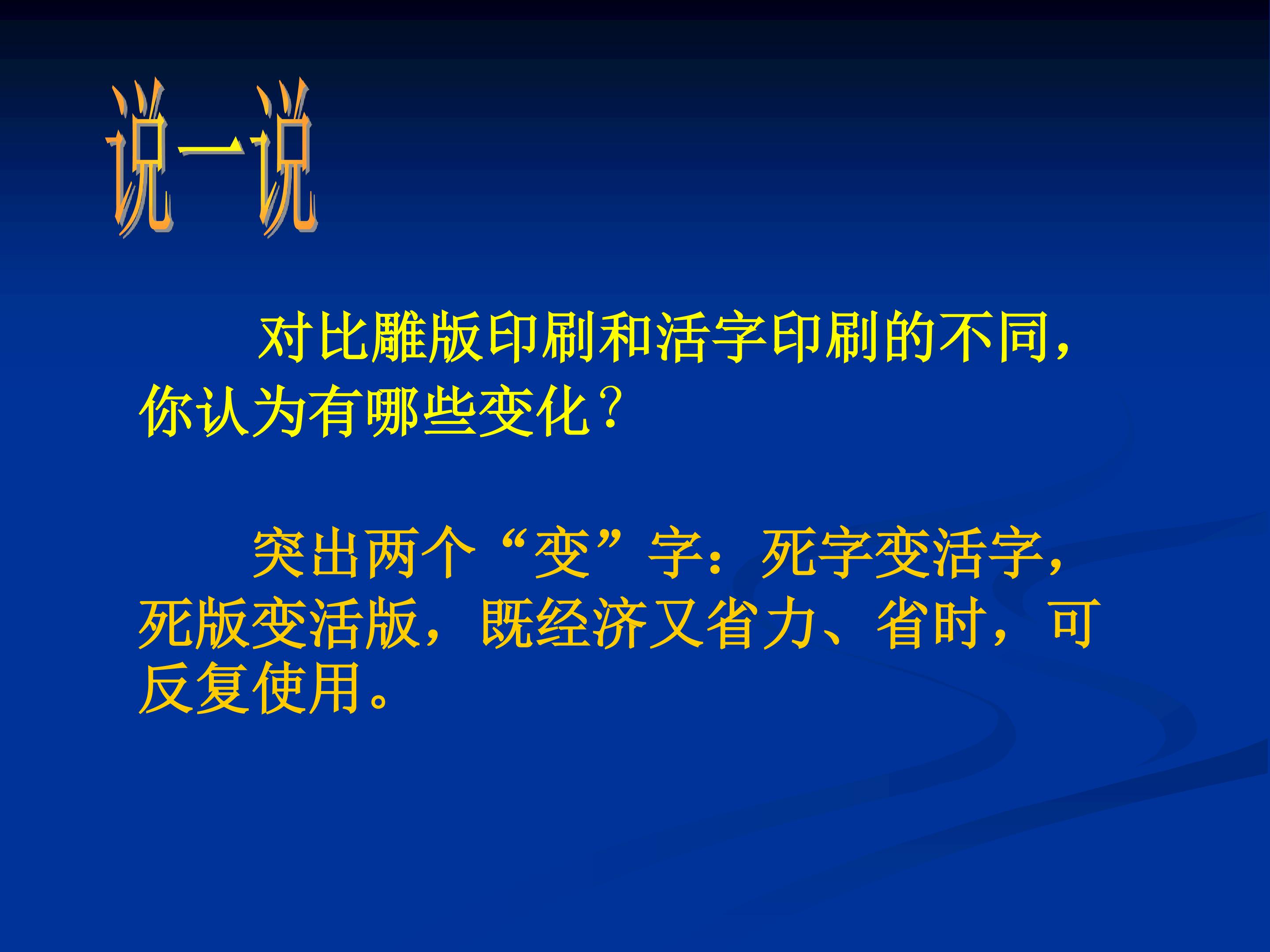 说一说

对比雕版印刷和活字印刷的不同，你认为有哪些变化？

突出两个“变”字：死字变活字，死版变活版，既经济又省力、省时，可反复使用。